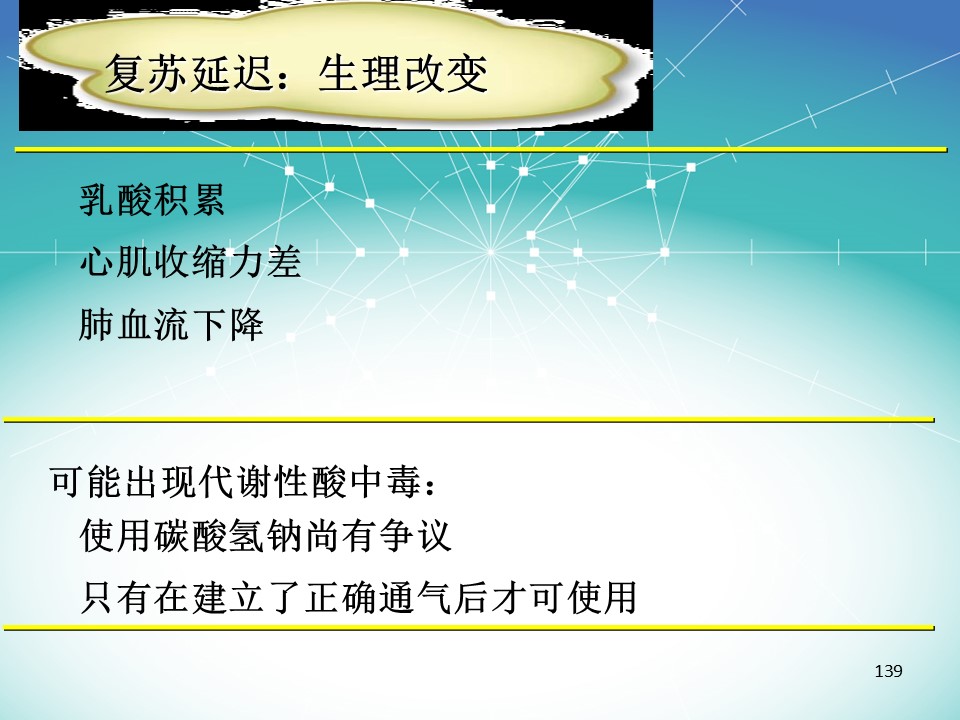 复苏延迟：生理改变

乳酸积累

心肌收缩力差

肺血流下降

可能出现代谢性酸中毒：

使用碳酸氢钠尚有争议

只有在建立了正确通气后才可使用

139